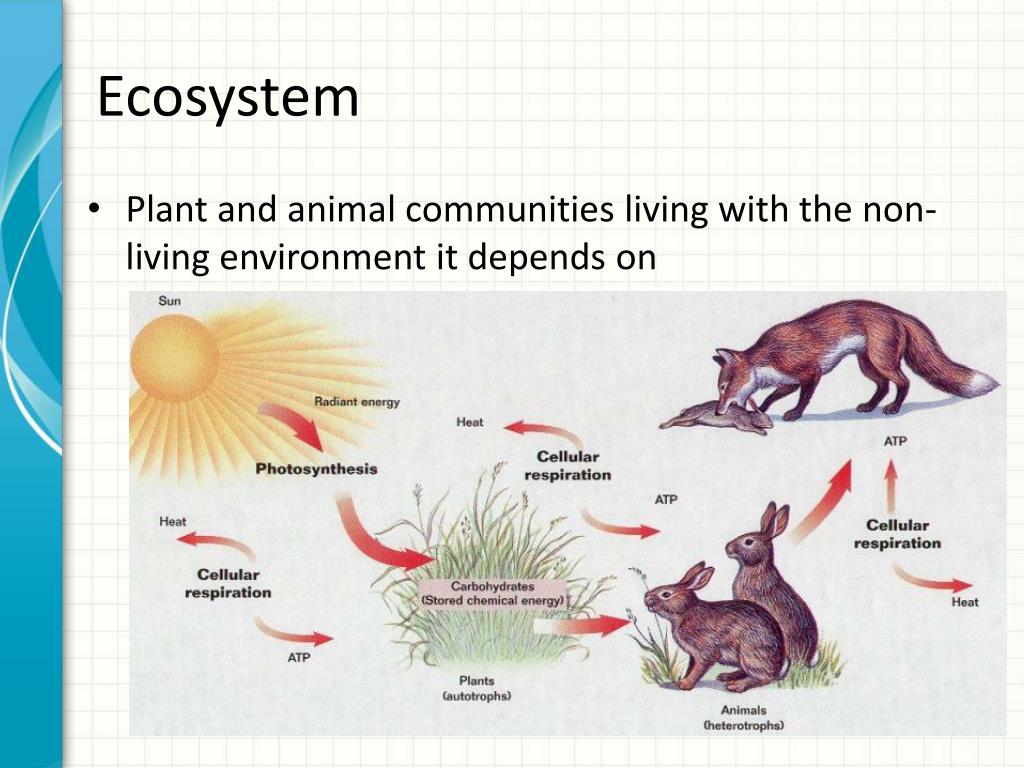 Ecosystem

• Plant and animal communities living with the non-living environment it depends on

Sun

Radiant energy

Photosynthesis

Heat

Cellular respiration

ATP

Heat

Cellular respiration

ATP

Carbohydrates (Stored chemical energy)

Plants (autotrophs)

ATP

Cellular respiration

Heat

Animals (heterotrophs)